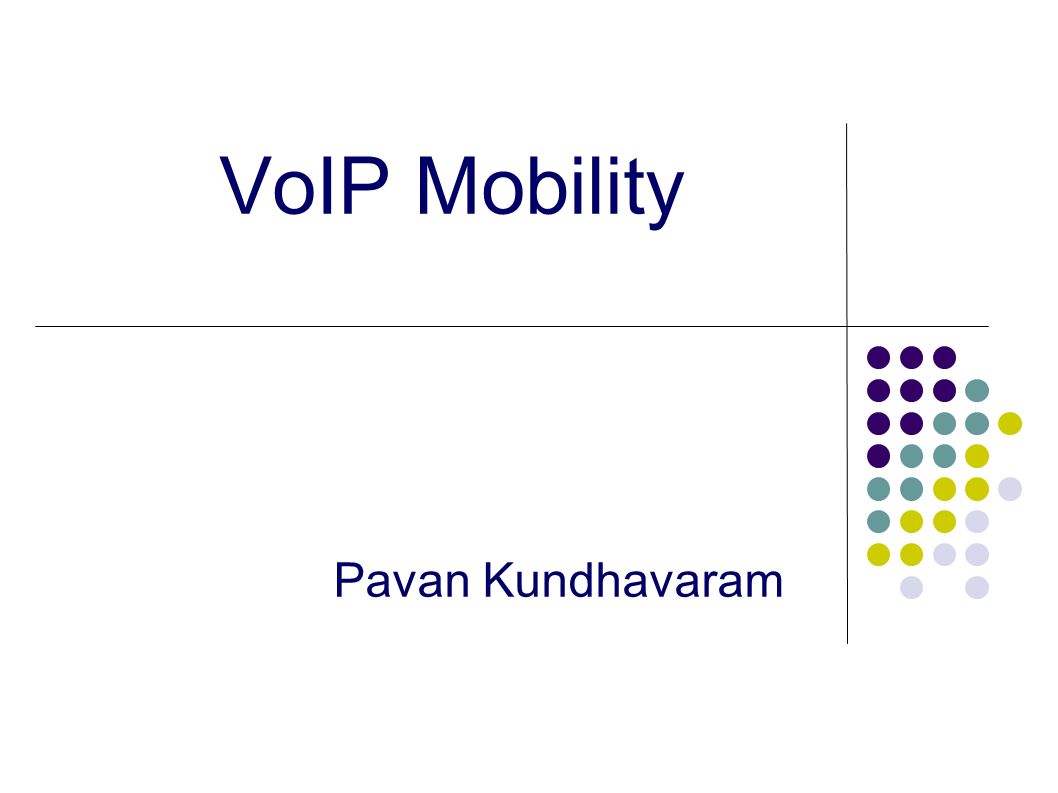 VoIP Mobility

Pavan Kundhavaram